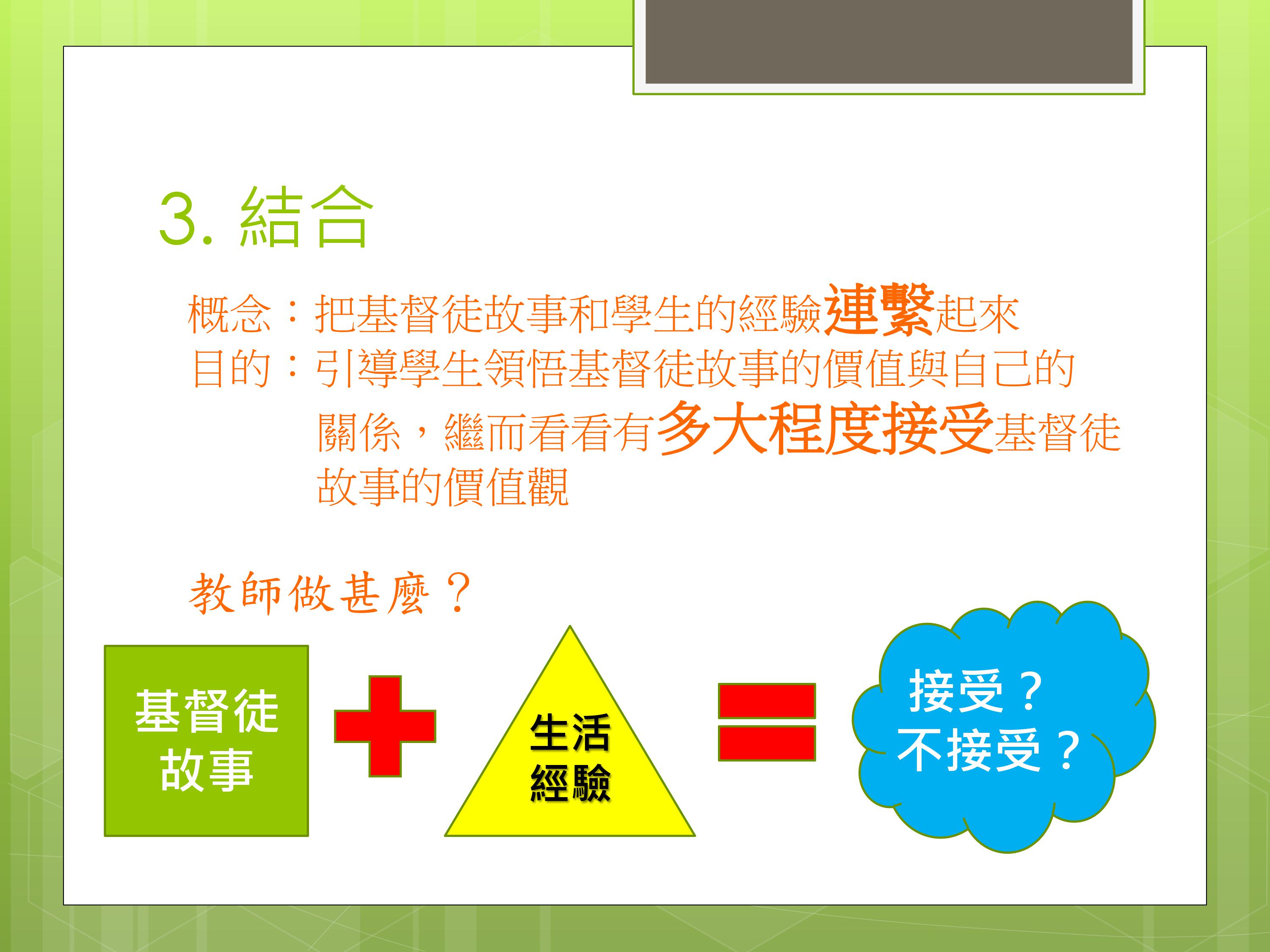 3. 結合

概念：把基督徒故事和學生的經驗連繫起來
目的：引導學生領悟基督徒故事的價值與自己的關係，繼而看看有多大程度接受基督徒故事的價值觀

教師做甚麼？

基督徒故事

生活經驗

接受？
不接受？